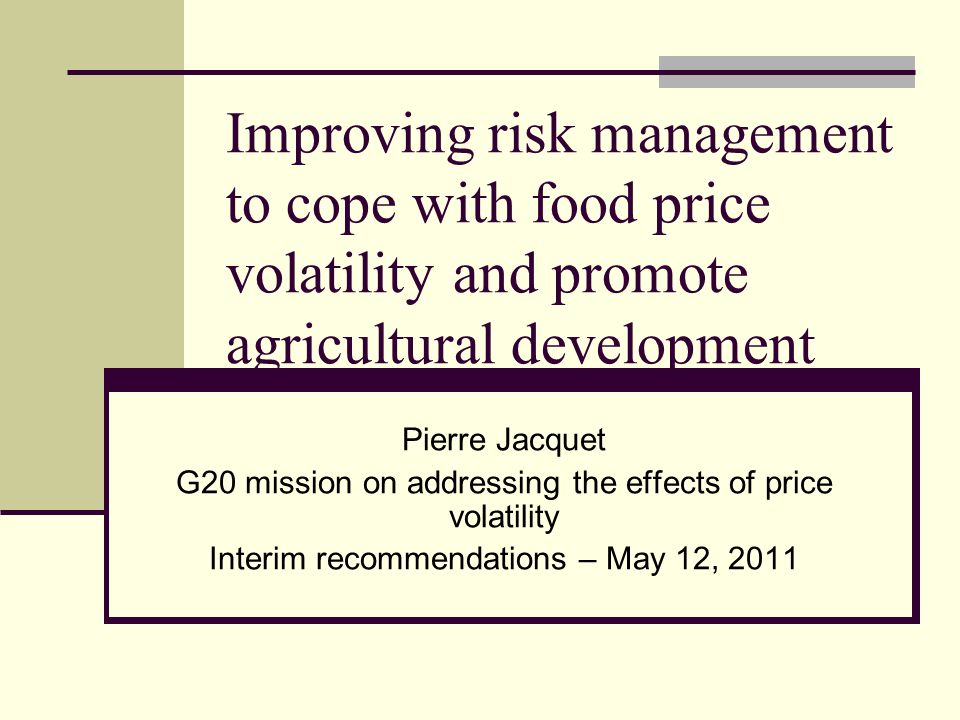 Improving risk management to cope with food price volatility and promote agricultural development

Pierre Jacquet
G20 mission on addressing the effects of price volatility
Interim recommendations – May 12, 2011